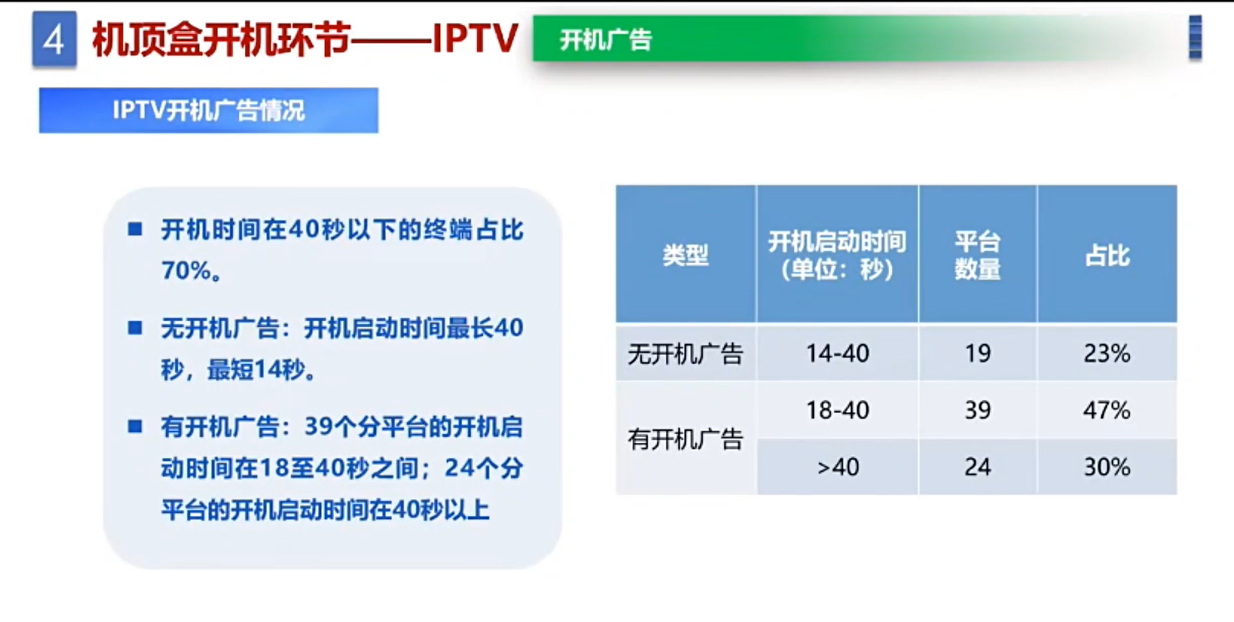 4 机顶盒开机环节——IPTV

开机广告

IPTV开机广告情况

■ 开机时间在40秒以下的终端占比70%。

■ 无开机广告：开机启动时间最长40秒，最短14秒。

■ 有开机广告：39个分平台的开机启动时间在18至40秒之间；24个分平台的开机启动时间在40秒以上

| 类型 | 开机启动时间（单位：秒） | 平台数量 | 占比 |
|---|---|---|---|
| 无开机广告 | 14-40 | 19 | 23% |
| 有开机广告 | 18-40 | 39 | 47% |
| | >40 | 24 | 30% |